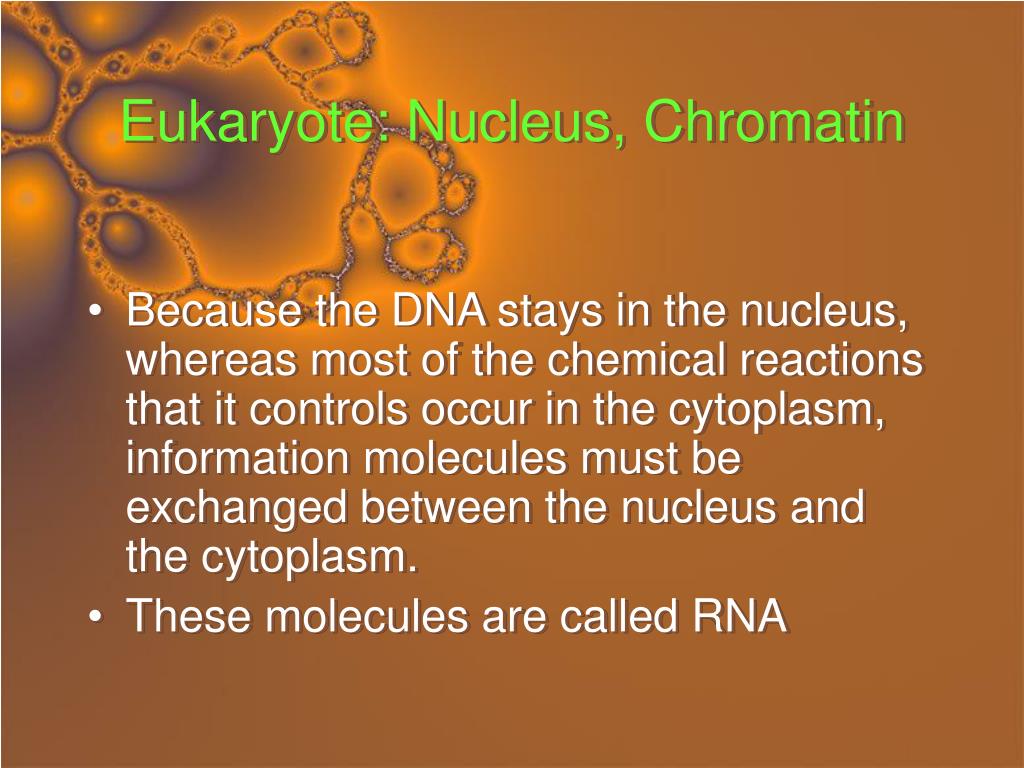 Eukaryote: Nucleus, Chromatin

• Because the DNA stays in the nucleus, whereas most of the chemical reactions that it controls occur in the cytoplasm, information molecules must be exchanged between the nucleus and the cytoplasm.
• These molecules are called RNA